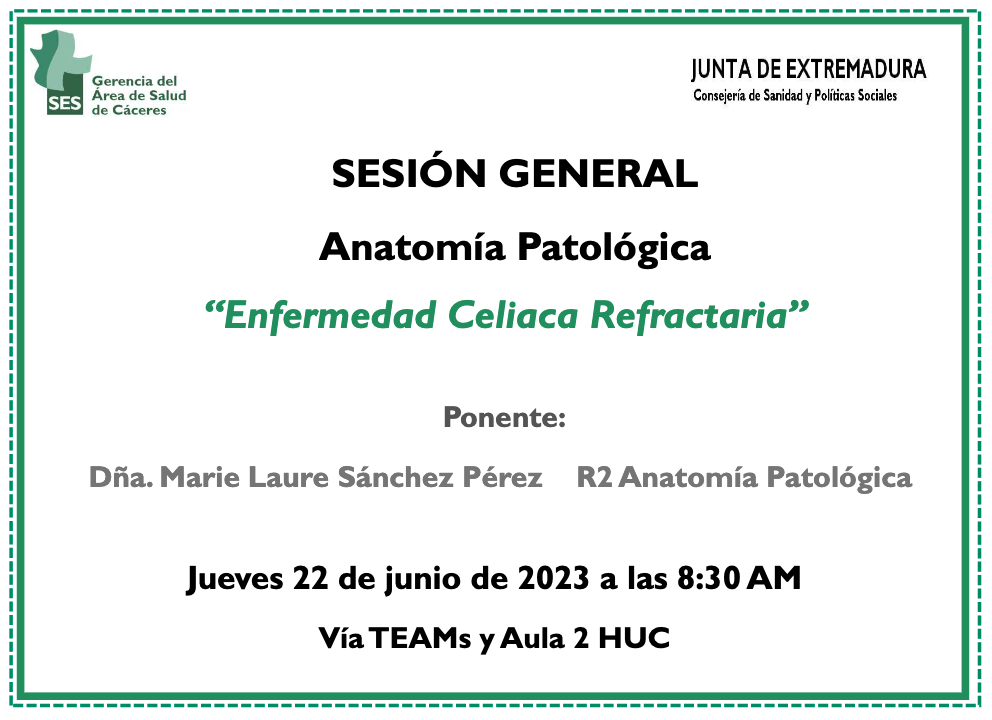 SES Gerencia del Área de Salud de Cáceres

JUNTA DE EXTREMADURA
Consejería de Sanidad y Políticas Sociales

SESIÓN GENERAL

Anatomía Patológica

“Enfermedad Celiaca Refractaria”

Ponente:

Dña. Marie Laure Sánchez Pérez R2 Anatomía Patológica

Jueves 22 de junio de 2023 a las 8:30 AM

Vía TEAMs y Aula 2 HUC